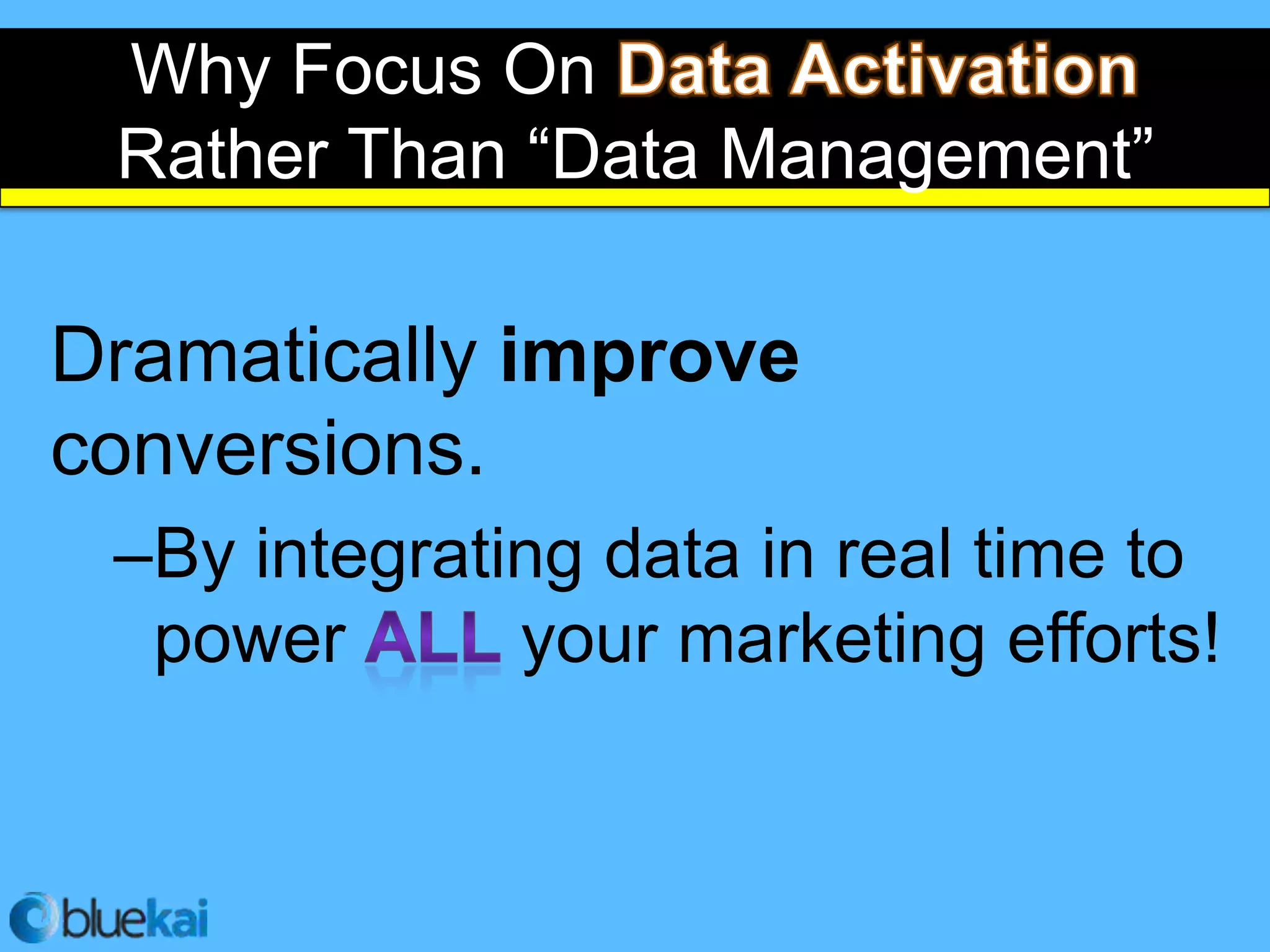 Why Focus On Data Activation Rather Than “Data Management”

Dramatically improve conversions.

–By integrating data in real time to power ALL your marketing efforts!

bluekai